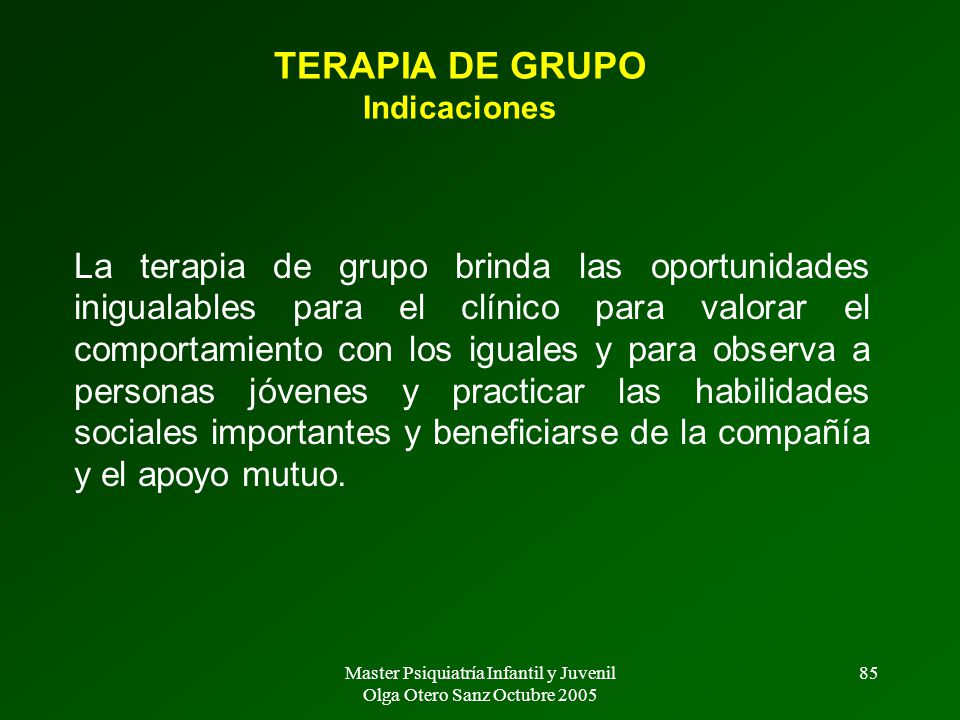 TERAPIA DE GRUPO
Indicaciones

La terapia de grupo brinda las oportunidades inigualables para el clínico para valorar el comportamiento con los iguales y para observa a personas jóvenes y practicar las habilidades sociales importantes y beneficiarse de la compañía y el apoyo mutuo.

Master Psiquiatría Infantil y Juvenil
Olga Otero Sanz Octubre 2005

85